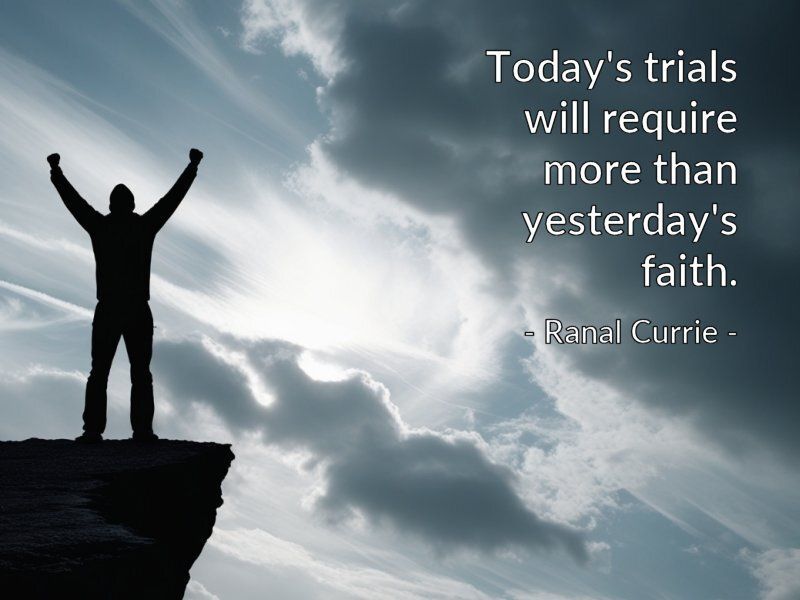 Today's trials will require more than yesterday's faith.

- Ranal Currie -